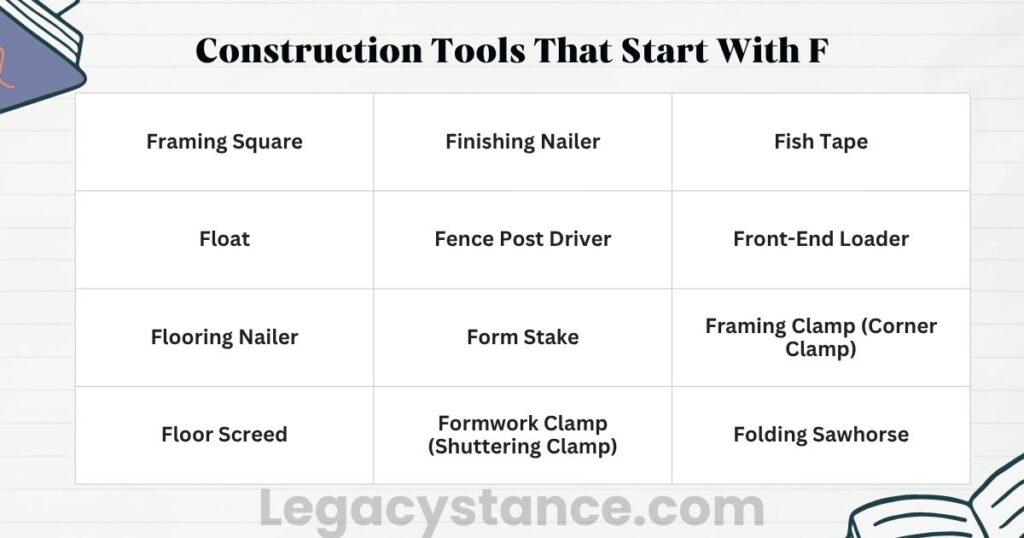 Construction Tools That Start With F

| Framing Square | Finishing Nailer | Fish Tape |
|---|---|---|
| Float | Fence Post Driver | Front-End Loader |
| Flooring Nailer | Form Stake | Framing Clamp (Corner Clamp) |
| Floor Screed | Formwork Clamp (Shuttering Clamp) | Folding Sawhorse |

Legacystance.com